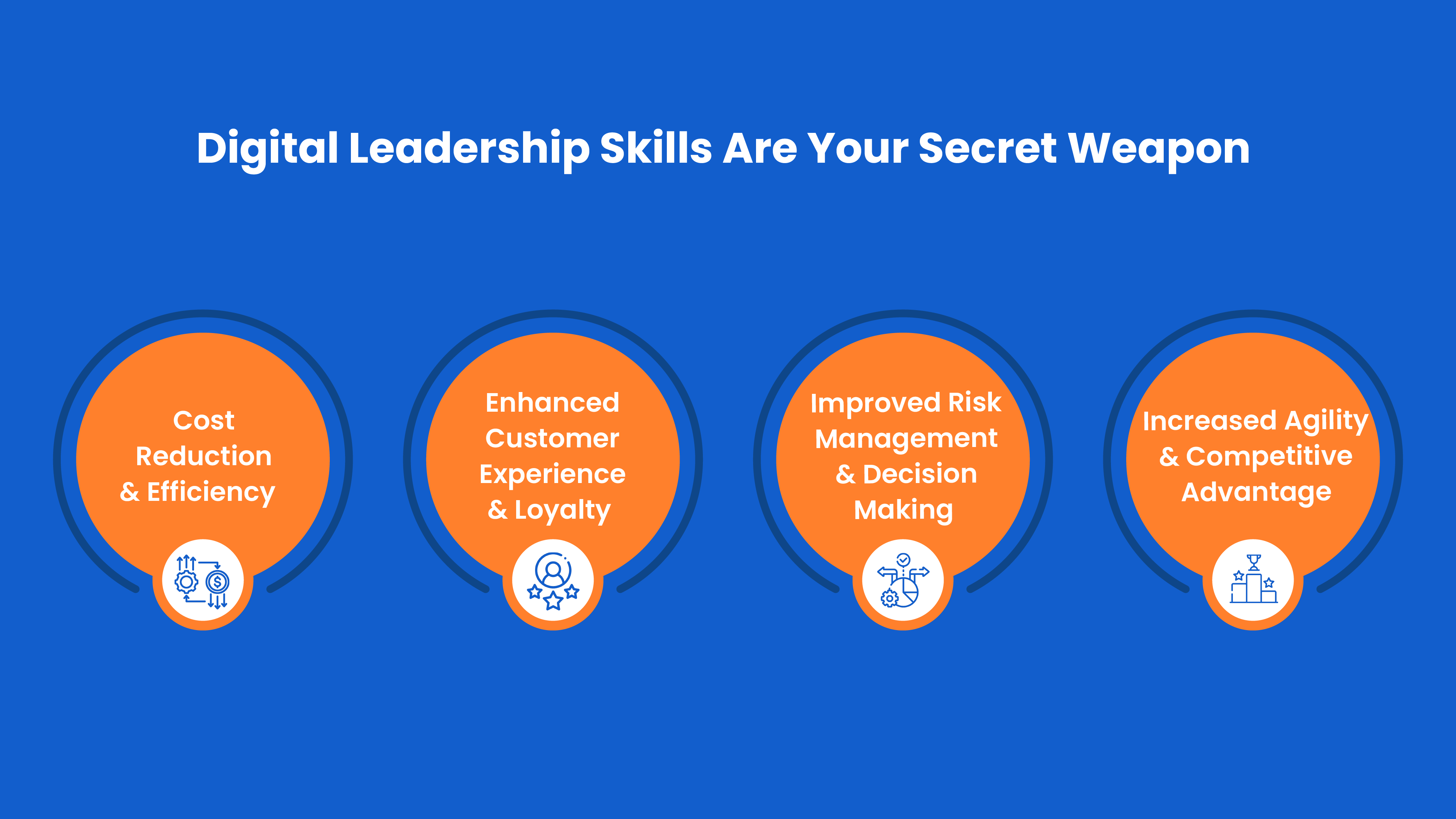 Digital Leadership Skills Are Your Secret Weapon

Cost Reduction & Efficiency

Enhanced Customer Experience & Loyalty

Improved Risk Management & Decision Making

Increased Agility & Competitive Advantage